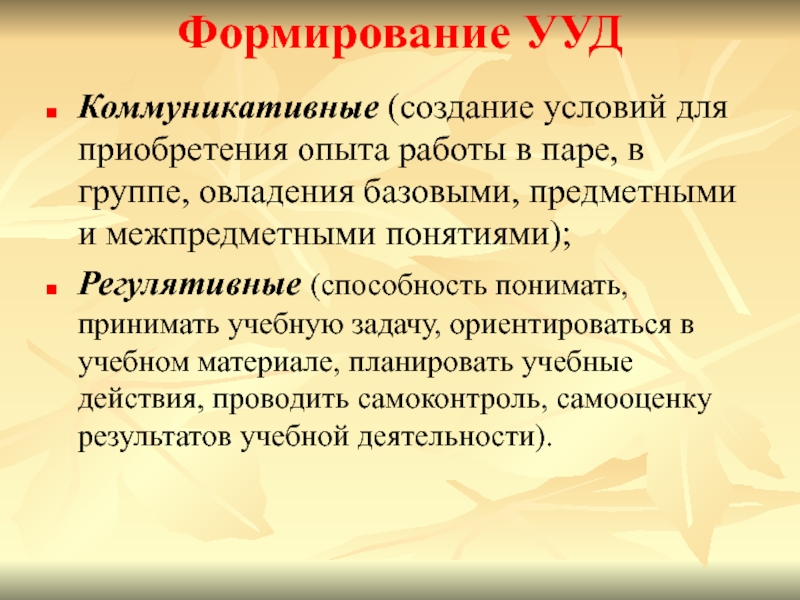 Формирование УУД

Коммуникативные (создание условий для приобретения опыта работы в паре, в группе, овладения базовыми, предметными и межпредметными понятиями);

Регулятивные (способность понимать, принимать учебную задачу, ориентироваться в учебном материале, планировать учебные действия, проводить самоконтроль, самооценку результатов учебной деятельности).